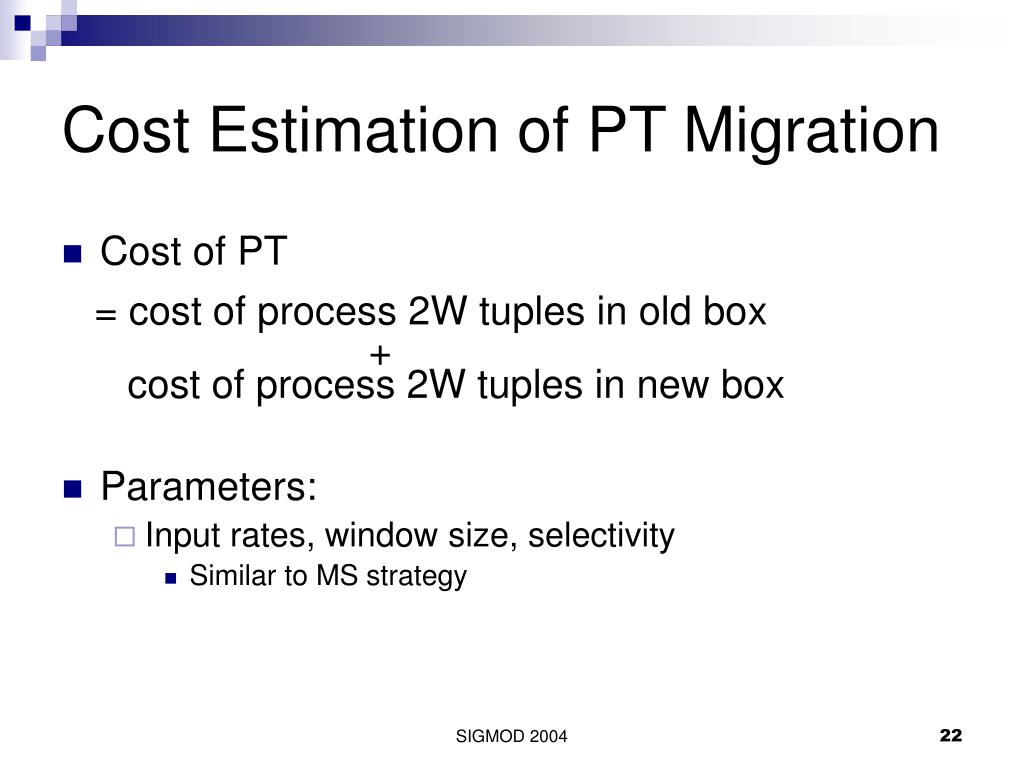 Cost Estimation of PT Migration

Cost of PT

= cost of process 2W tuples in old box
+
cost of process 2W tuples in new box

Parameters:

Input rates, window size, selectivity

Similar to MS strategy

SIGMOD 2004

22